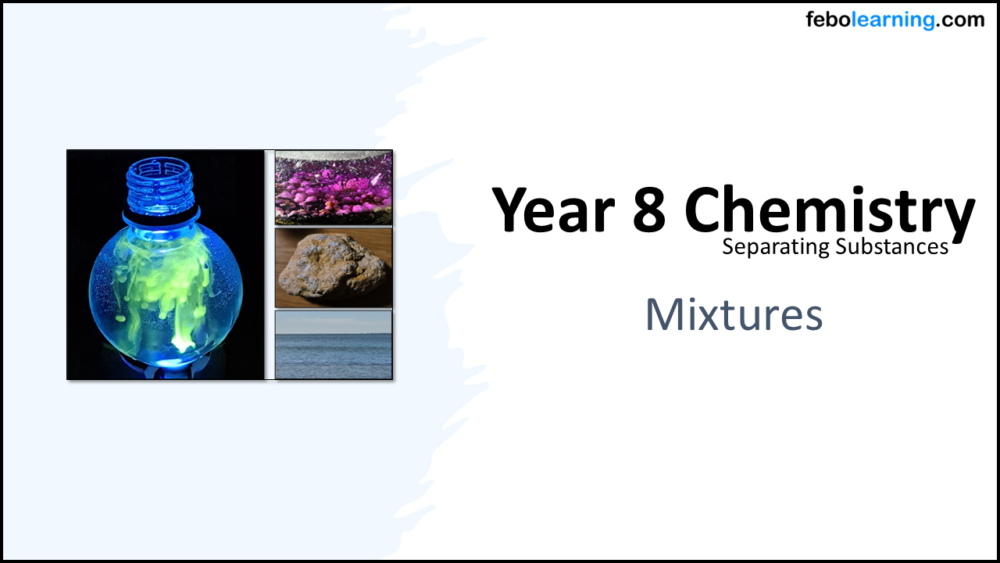 febolearning.com

Year 8 Chemistry
Separating Substances

Mixtures